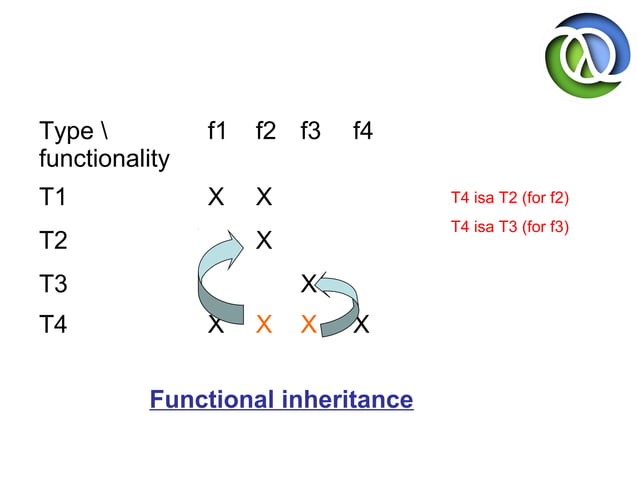 | Type \ functionality | f1 | f2 | f3 | f4 |
|---|---|---|---|---|
| T1 | X | X | | |
| T2 | | X | | |
| T3 | | | X | |
| T4 | X | X | X | X |

T4 isa T2 (for f2)

T4 isa T3 (for f3)

Functional inheritance